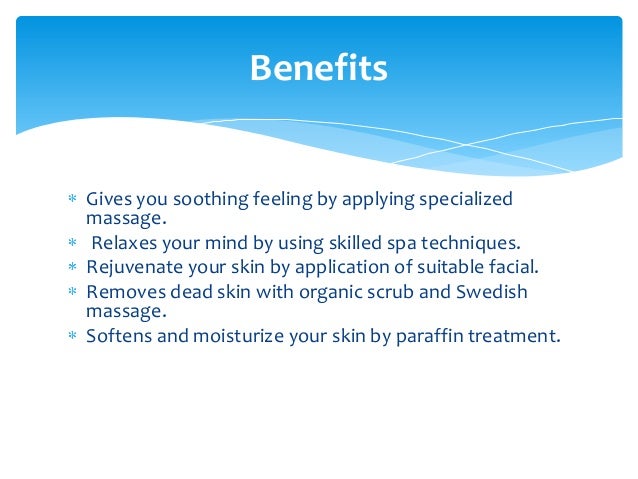 Benefits

* Gives you soothing feeling by applying specialized massage.
* Relaxes your mind by using skilled spa techniques.
* Rejuvenate your skin by application of suitable facial.
* Removes dead skin with organic scrub and Swedish massage.
* Softens and moisturize your skin by paraffin treatment.